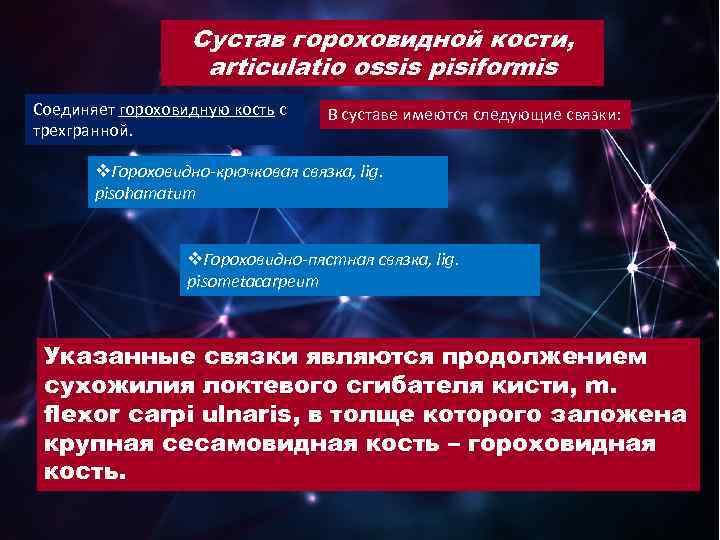 Сустав гороховидной кости, articulatio ossis pisiformis

Соединяет гороховидную кость с трехгранной.

В суставе имеются следующие связки:

❖Гороховидно-крючковая связка, lig. pisohamatum

❖Гороховидно-пястная связка, lig. pisometacarpeum

Указанные связки являются продолжением сухожилия локтевого сгибателя кисти, m. flexor carpi ulnaris, в толще которого заложена крупная сесамовидная кость – гороховидная кость.